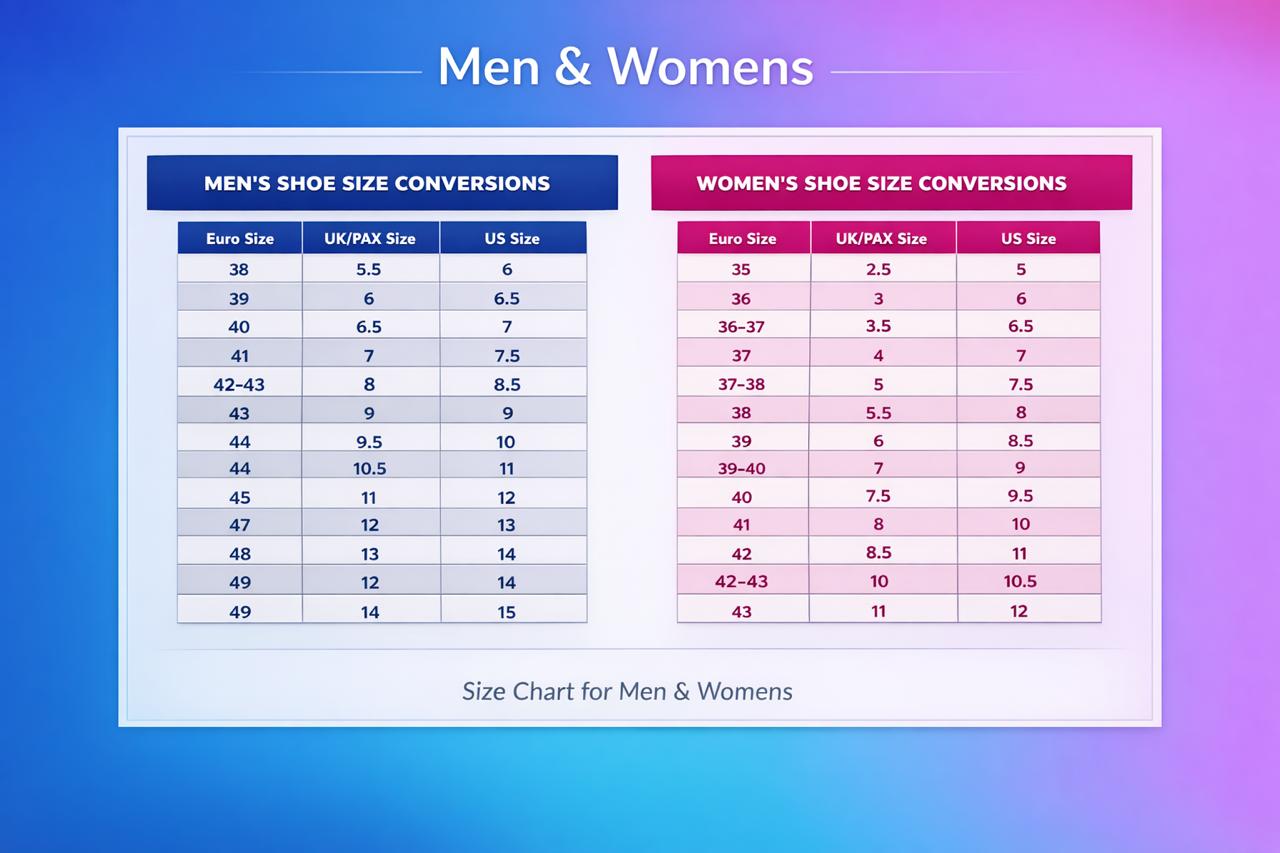 Men & Womens

MEN'S SHOE SIZE CONVERSIONS

| Euro Size | UK/PAX Size | US Size |
|---|---|---|
| 38 | 5.5 | 6 |
| 39 | 6 | 6.5 |
| 40 | 6.5 | 7 |
| 41 | 7 | 7.5 |
| 42–43 | 8 | 8.5 |
| 43 | 9 | 9 |
| 44 | 9.5 | 10 |
| 44 | 10.5 | 11 |
| 45 | 11 | 12 |
| 47 | 12 | 13 |
| 48 | 13 | 14 |
| 49 | 12 | 14 |
| 49 | 14 | 15 |

WOMEN'S SHOE SIZE CONVERSIONS

| Euro Size | UK/PAX Size | US Size |
|---|---|---|
| 35 | 2.5 | 5 |
| 36 | 3 | 6 |
| 36–37 | 3.5 | 6.5 |
| 37 | 4 | 7 |
| 37–38 | 5 | 7.5 |
| 38 | 5.5 | 8 |
| 39 | 6 | 8.5 |
| 39–40 | 7 | 9 |
| 40 | 7.5 | 9.5 |
| 41 | 8 | 10 |
| 42 | 8.5 | 11 |
| 42–43 | 10 | 10.5 |
| 43 | 11 | 12 |

Size Chart for Men & Womens